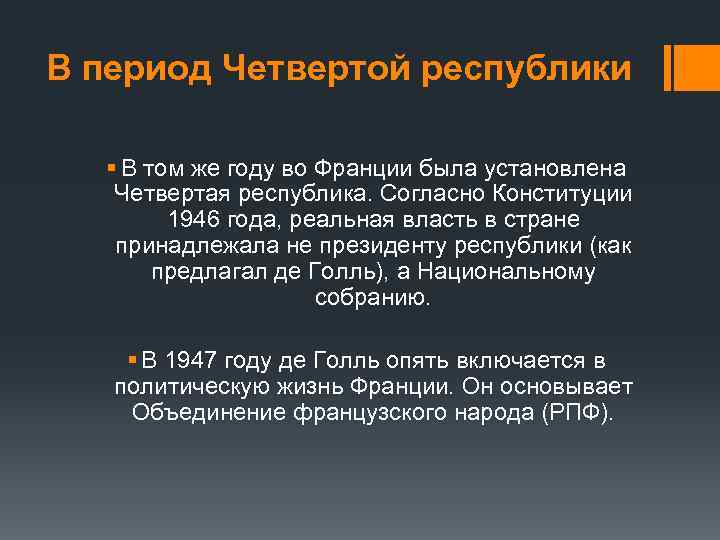 В период Четвертой республики

▪ В том же году во Франции была установлена Четвертая республика. Согласно Конституции 1946 года, реальная власть в стране принадлежала не президенту республики (как предлагал де Голль), а Национальному собранию.

▪ В 1947 году де Голль опять включается в политическую жизнь Франции. Он основывает Объединение французского народа (РПФ).